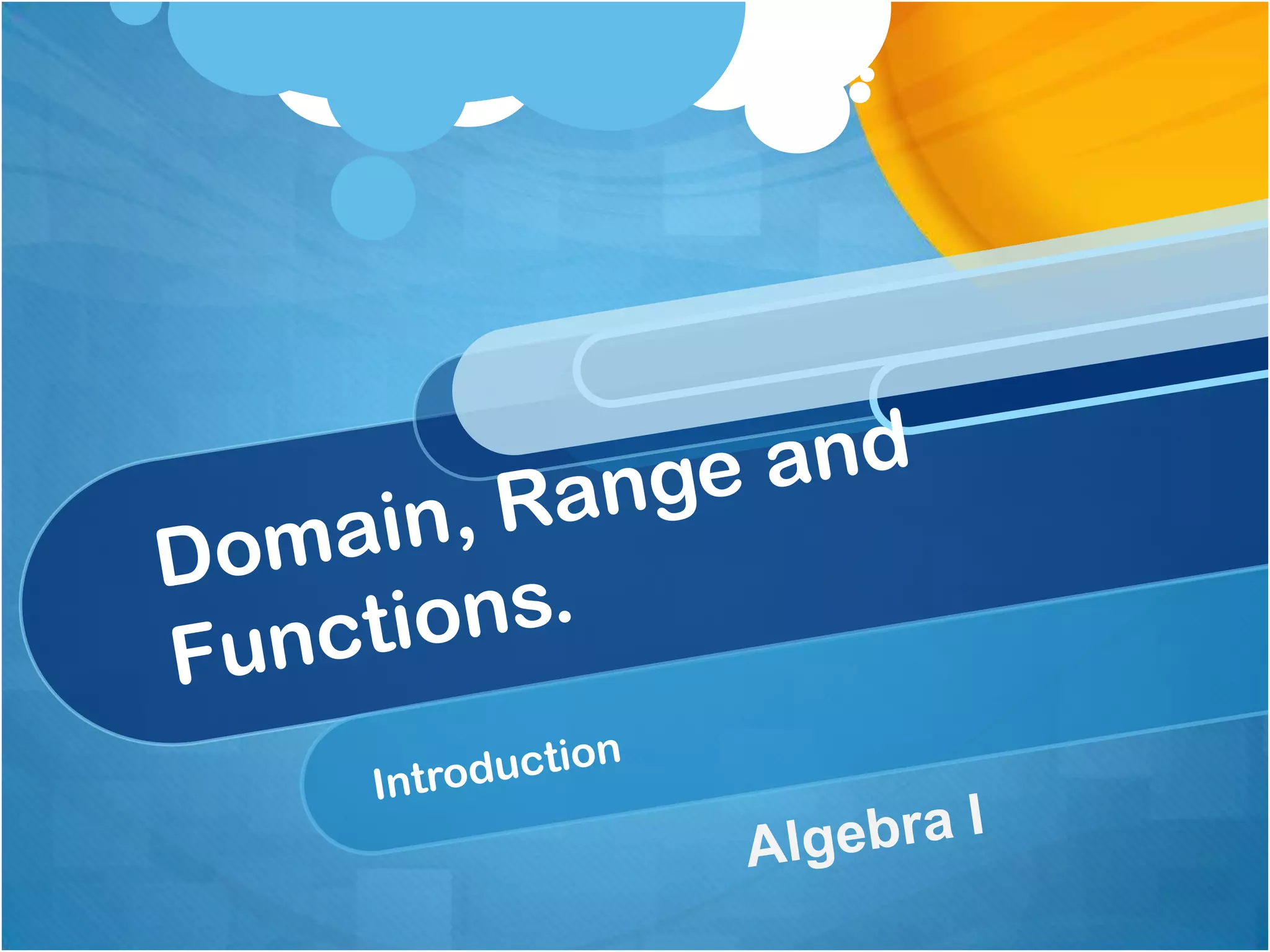 Domain, Range and Functions.

Introduction

Algebra I